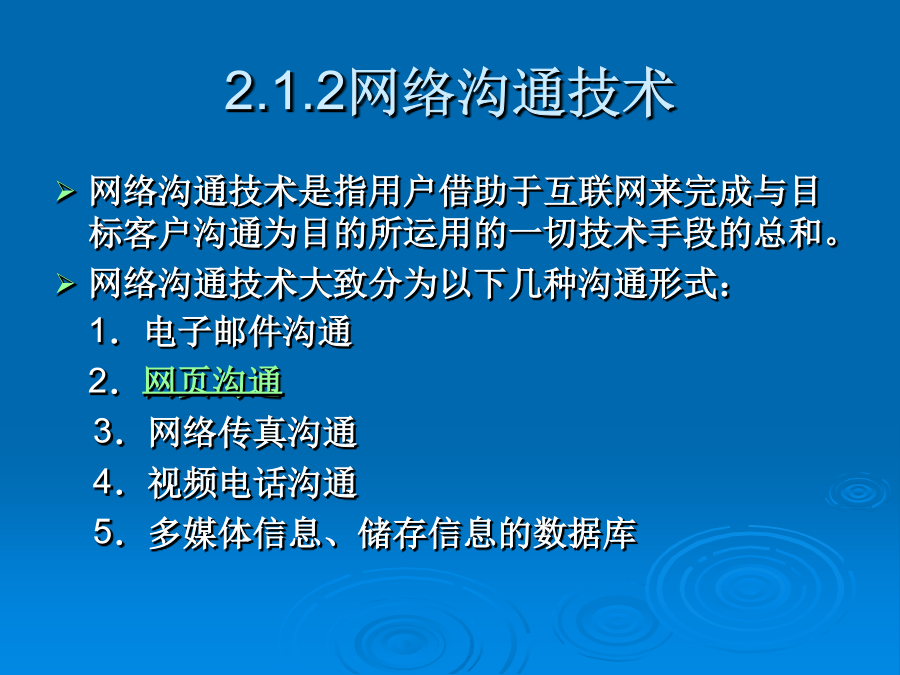 2.1.2网络沟通技术

➢ 网络沟通技术是指用户借助于互联网来完成与目标客户沟通为目的所运用的一切技术手段的总和。

➢ 网络沟通技术大致分为以下几种沟通形式：

1．电子邮件沟通

2．网页沟通

3．网络传真沟通

4．视频电话沟通

5．多媒体信息、储存信息的数据库